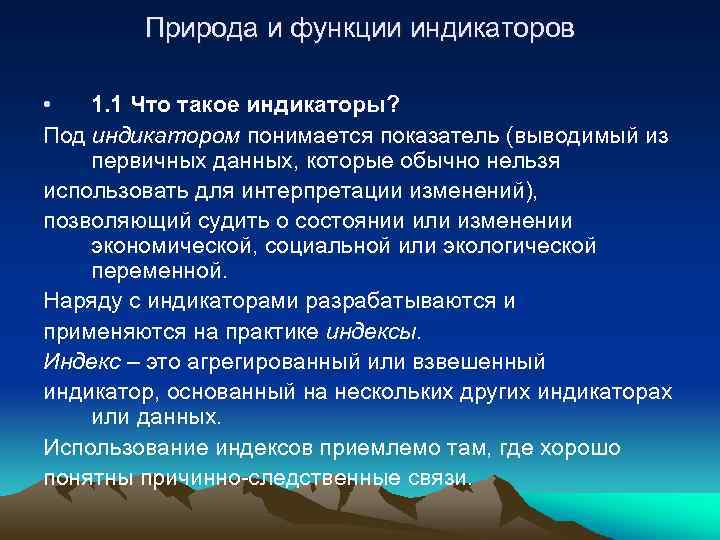 Природа и функции индикаторов

• 1.1 Что такое индикаторы?

Под индикатором понимается показатель (выводимый из первичных данных, которые обычно нельзя

использовать для интерпретации изменений),

позволяющий судить о состоянии или изменении экономической, социальной или экологической переменной.

Наряду с индикаторами разрабатываются и

применяются на практике индексы.

Индекс – это агрегированный или взвешенный

индикатор, основанный на нескольких других индикаторах или данных.

Использование индексов приемлемо там, где хорошо

понятны причинно-следственные связи.